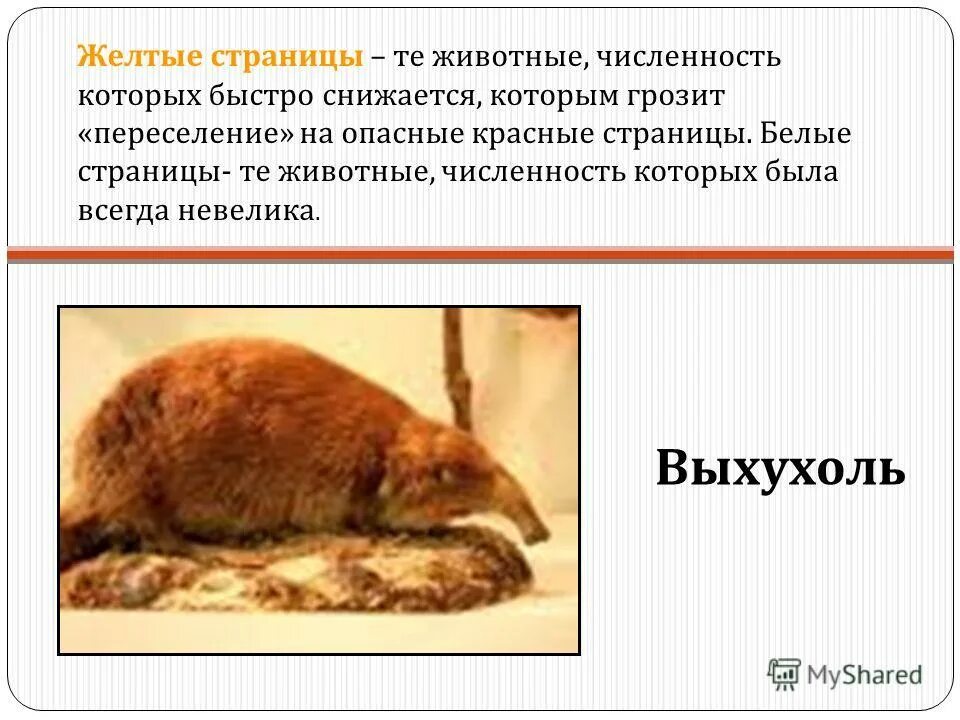 Желтые страницы – те животные, численность которых быстро снижается, которым грозит «переселение» на опасные красные страницы. Белые страницы- те животные, численность которых была всегда невелика.

Выхухоль

MyShared